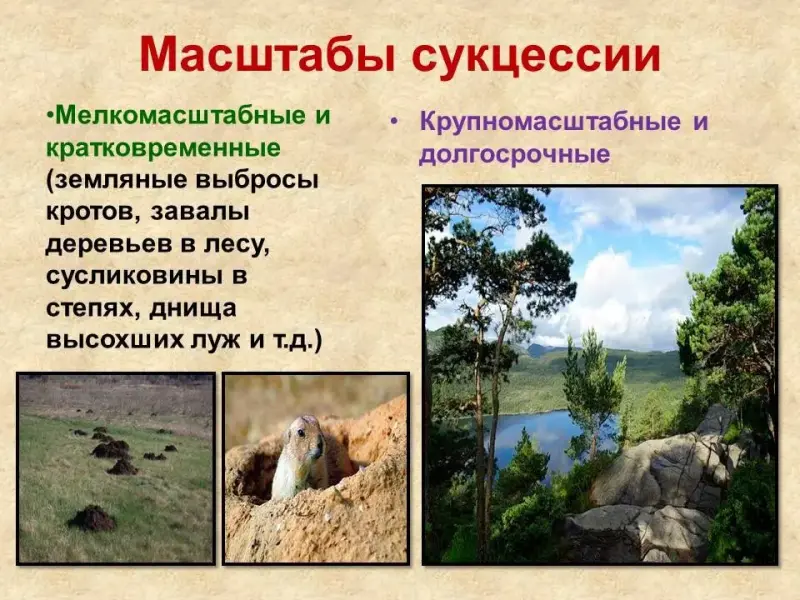 Масштабы сукцессии

•Мелкомасштабные и кратковременные (земляные выбросы кротов, завалы деревьев в лесу, сусликовины в степях, днища высохших луж и т.д.)

• Крупномасштабные и долгосрочные